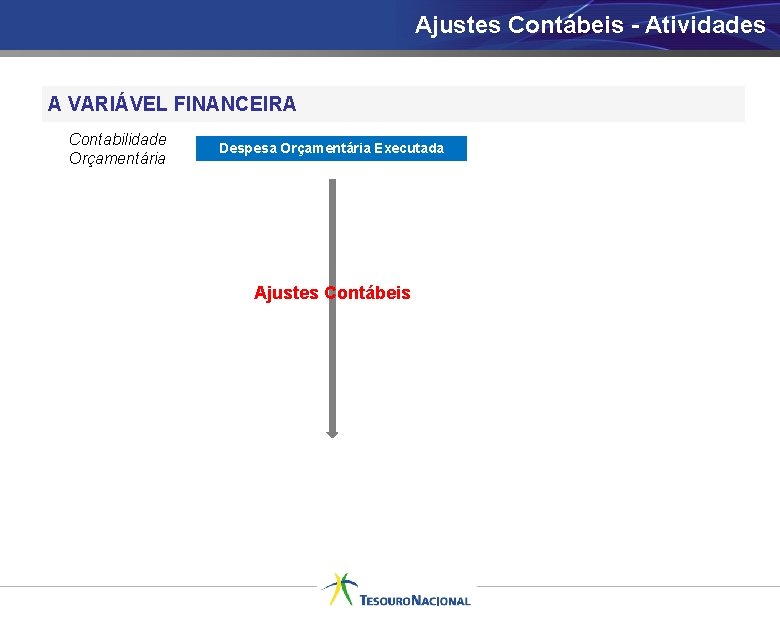 Ajustes Contábeis - Atividades

A VARIÁVEL FINANCEIRA

Contabilidade Orçamentária

Despesa Orçamentária Executada

Ajustes Contábeis

TESOURO NACIONAL